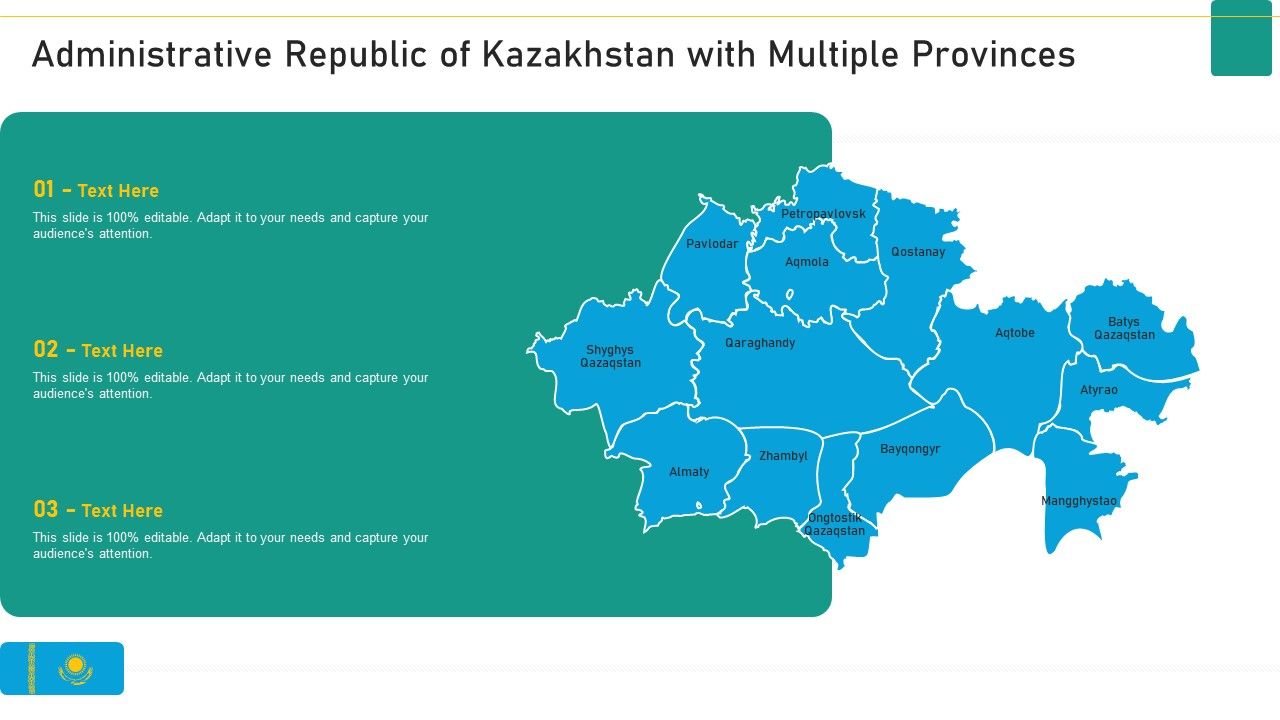 Administrative Republic of Kazakhstan with Multiple Provinces

01 - Text Here
This slide is 100% editable. Adapt it to your needs and capture your audience's attention.

02 - Text Here
This slide is 100% editable. Adapt it to your needs and capture your audience's attention.

03 - Text Here
This slide is 100% editable. Adapt it to your needs and capture your audience's attention.

Petropavlovsk
Pavlodar
Aqmola
Qostanay
Shyghys Qazaqstan
Qaraghandy
Aqtobe
Batys Qazaqstan
Atyrao
Almaty
Zhambyl
Bayqongyr
Ongtostik Qazaqstan
Mangghystao